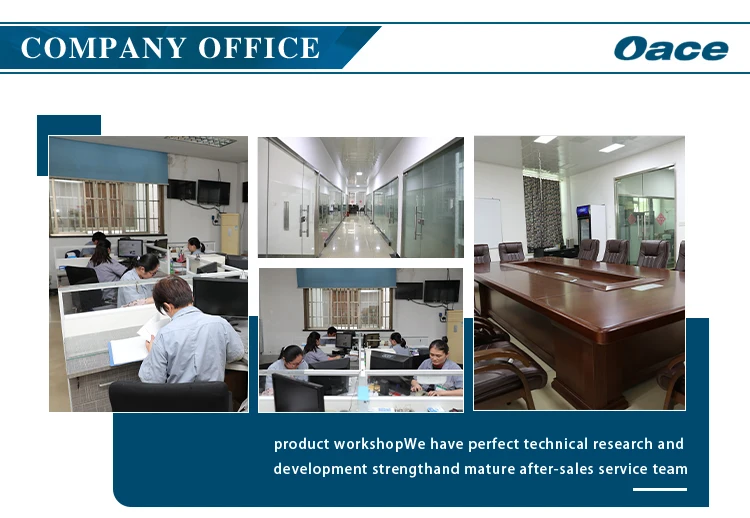 COMPANY OFFICE

Oace

product workshopWe have perfect technical research and development strengthand mature after-sales service team